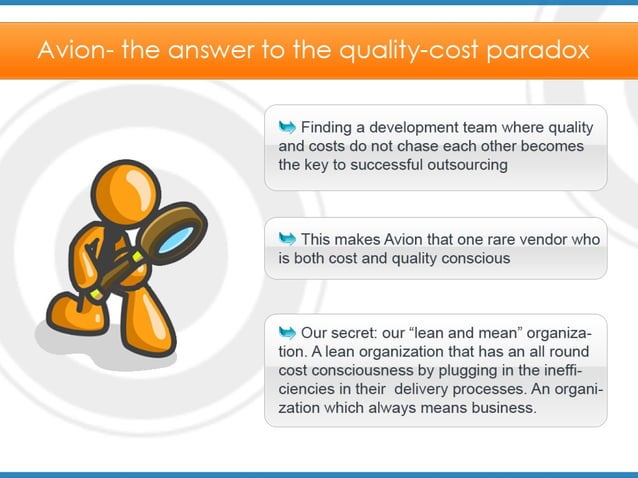 Avion- the answer to the quality-cost paradox

Finding a development team where quality and costs do not chase each other becomes the key to successful outsourcing

This makes Avion that one rare vendor who is both cost and quality conscious

Our secret: our “lean and mean” organization. A lean organization that has an all round cost consciousness by plugging in the inefficiencies in their delivery processes. An organization which always means business.